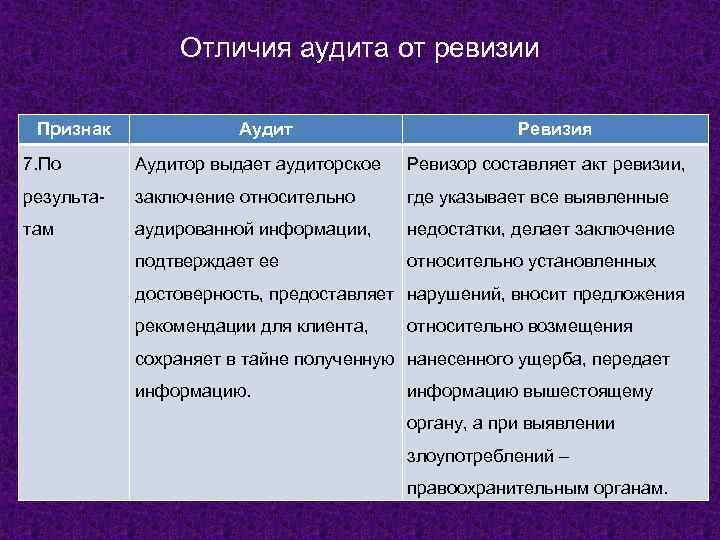 Отличия аудита от ревизии

| Признак | Аудит | Ревизия |
|---|---|---|
| 7.По результатам | Аудитор выдает аудиторское заключение относительно аудированной информации, подтверждает ее достоверность, предоставляет рекомендации для клиента, сохраняет в тайне полученную информацию. | Ревизор составляет акт ревизии, где указывает все выявленные недостатки, делает заключение относительно установленных нарушений, вносит предложения относительно возмещения нанесенного ущерба, передает информацию вышестоящему органу, а при выявлении злоупотреблений – правоохранительным органам. |